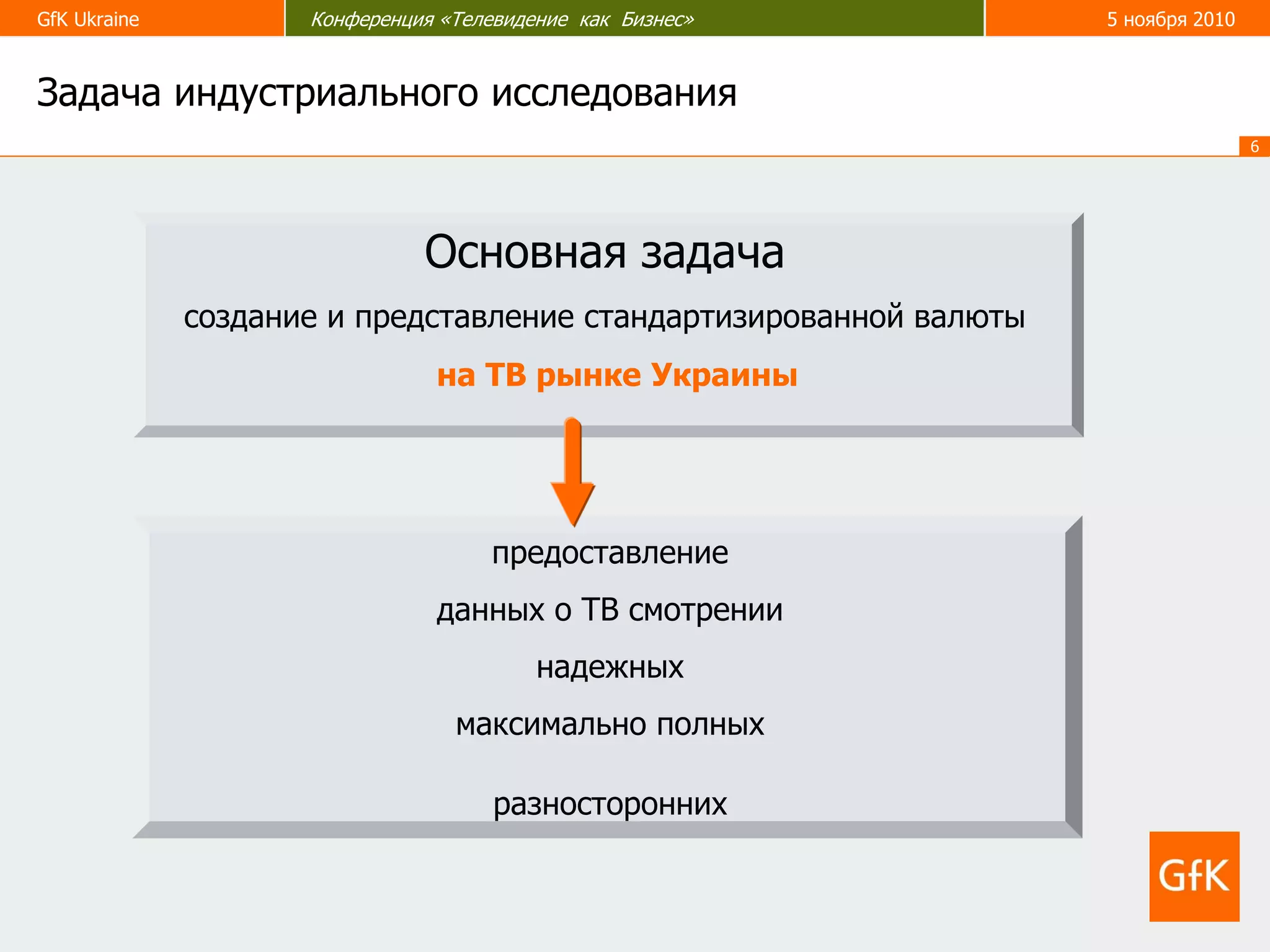 GfK Ukraine

Конференция «Телевидение как Бизнес»

5 ноября 2010

Задача индустриального исследования

6

Основная задача

создание и представление стандартизированной валюты

на ТВ рынке Украины

предоставление

данных о ТВ смотрении

надежных

максимально полных

разносторонних

GfK